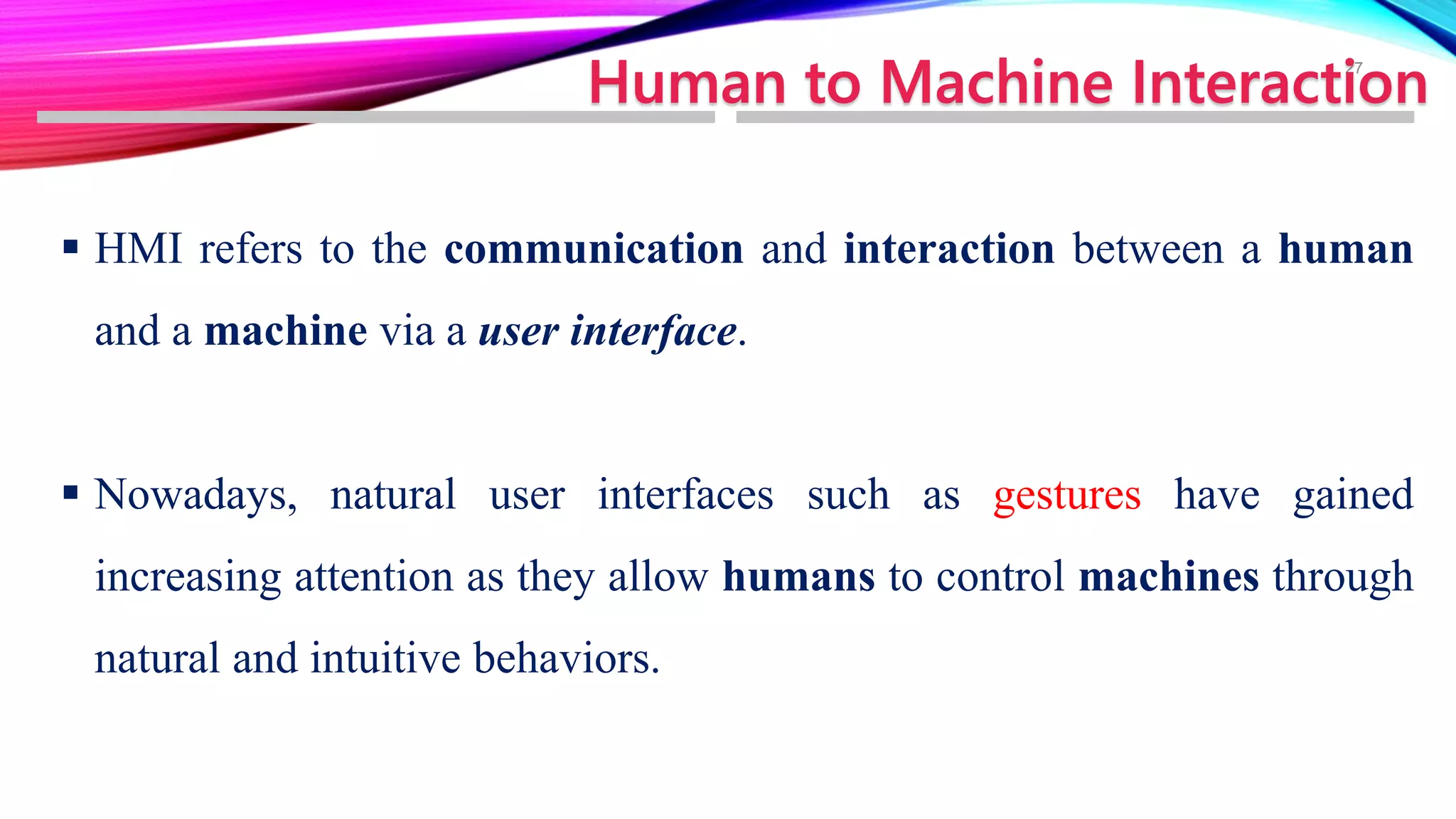 Human to Machine Interaction

27

▪ HMI refers to the communication and interaction between a human and a machine via a user interface.

▪ Nowadays, natural user interfaces such as gestures have gained increasing attention as they allow humans to control machines through natural and intuitive behaviors.